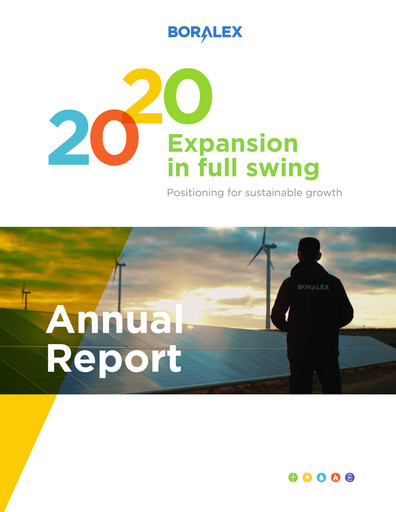 BORALEX

2020

Expansion in full swing

Positioning for sustainable growth

BORALEX

Annual Report